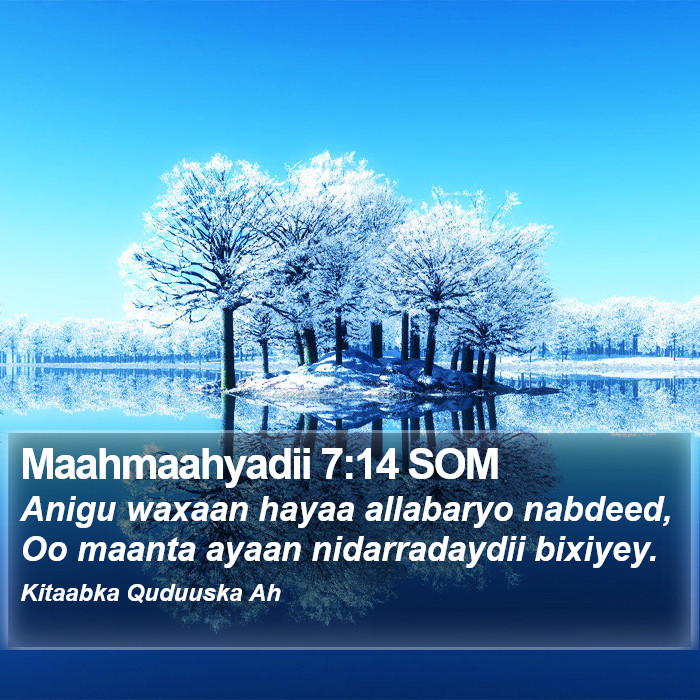 Maahmaahyadii 7:14 SOM

Anigu waxaan hayaa allabaryo nabdeed, Oo maanta ayaan nidarradaydii bixiyey.

Kitaabka Quduuska Ah